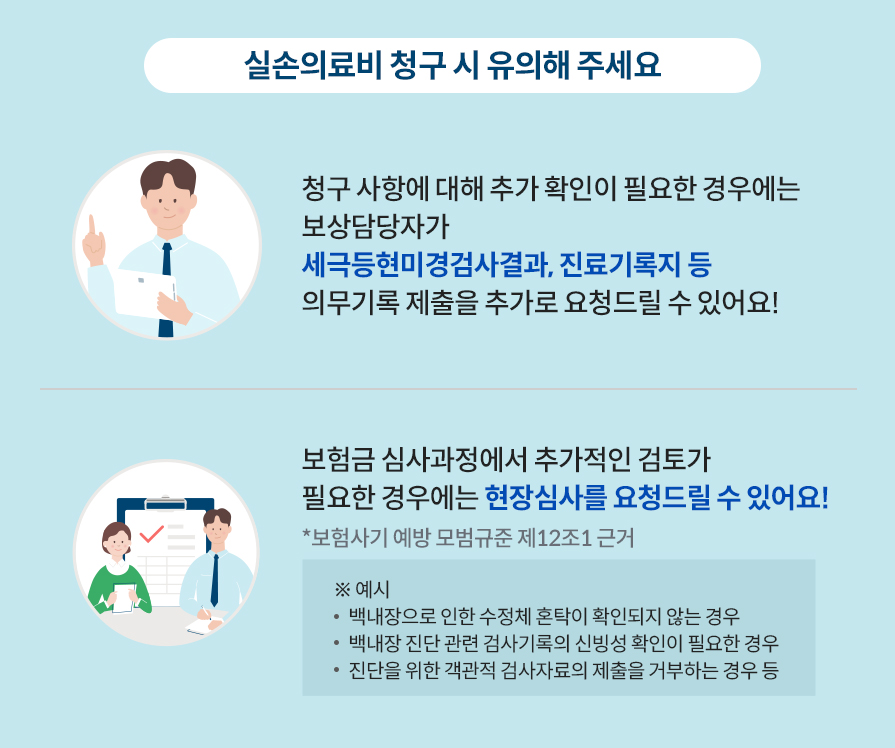 실손의료비 청구 시 유의해 주세요

청구 사항에 대해 추가 확인이 필요한 경우에는 보상담당자가 세극등현미경검사결과, 진료기록지 등 의무기록 제출을 추가로 요청드릴 수 있어요!

보험금 심사과정에서 추가적인 검토가 필요한 경우에는 현장심사를 요청드릴 수 있어요!

*보험사기 예방 모범규준 제12조1 근거

※ 예시
• 백내장으로 인한 수정체 혼탁이 확인되지 않는 경우
• 백내장 진단 관련 검사기록의 신빙성 확인이 필요한 경우
• 진단을 위한 객관적 검사자료의 제출을 거부하는 경우 등